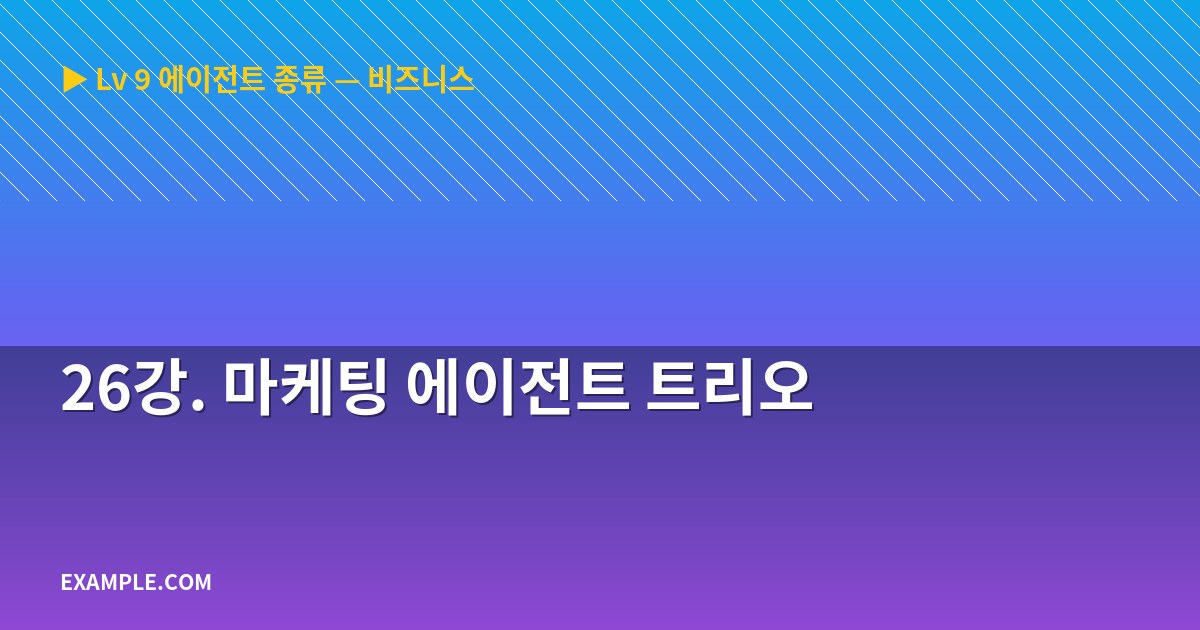 ▶ Lv 9 에이전트 종류 — 비즈니스

26강. 마케팅 에이전트 트리오

EXAMPLE.COM